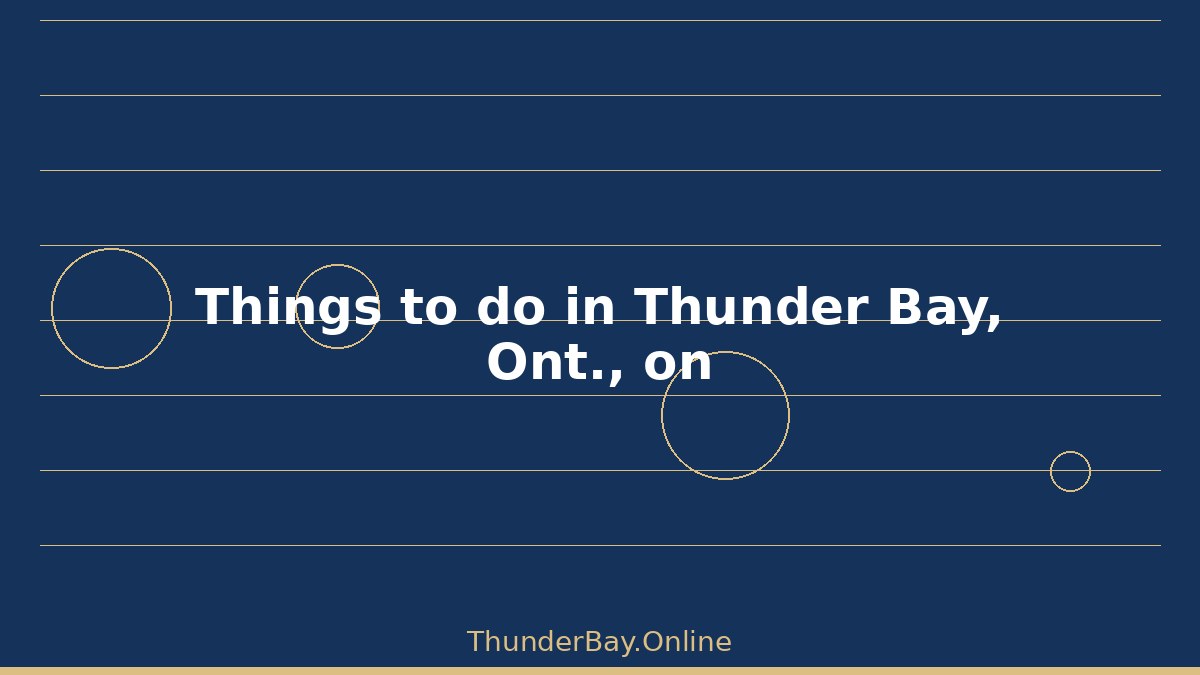 Things to do in Thunder Bay, Ont., on

ThunderBay.Online